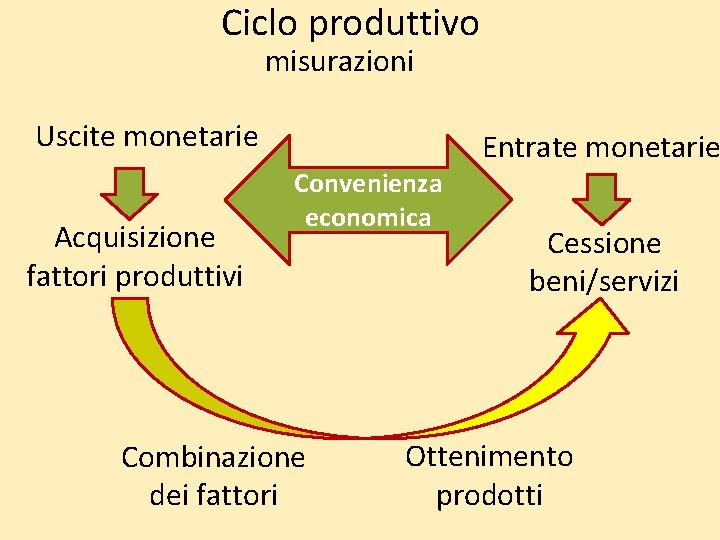 Ciclo produttivo
misurazioni

Uscite monetarie

Acquisizione fattori produttivi

Convenienza economica

Entrate monetarie

Cessione beni/servizi

Combinazione dei fattori

Ottenimento prodotti